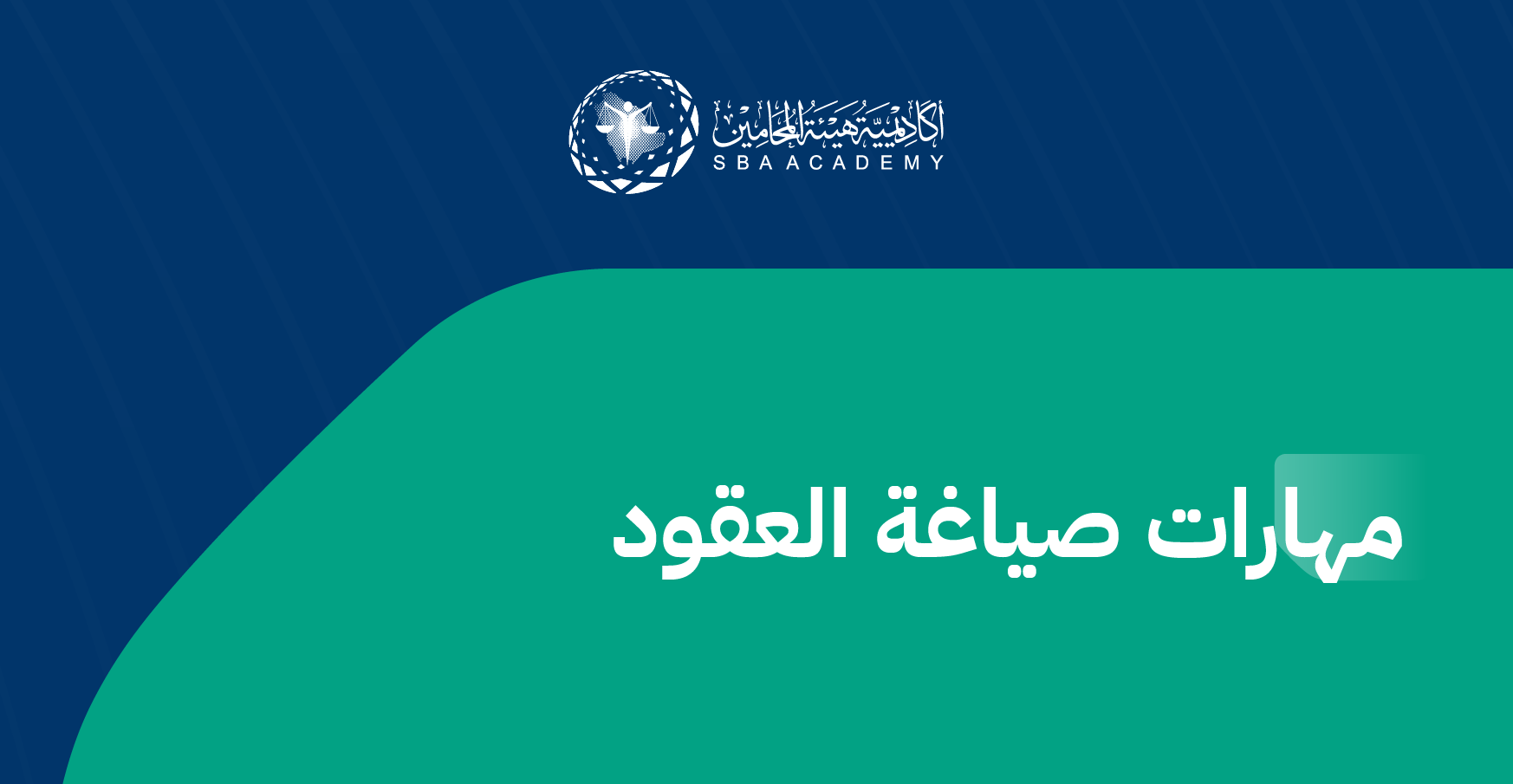 أكاديمية هيئة المحامين
SBA ACADEMY

مهارات صياغة العقود